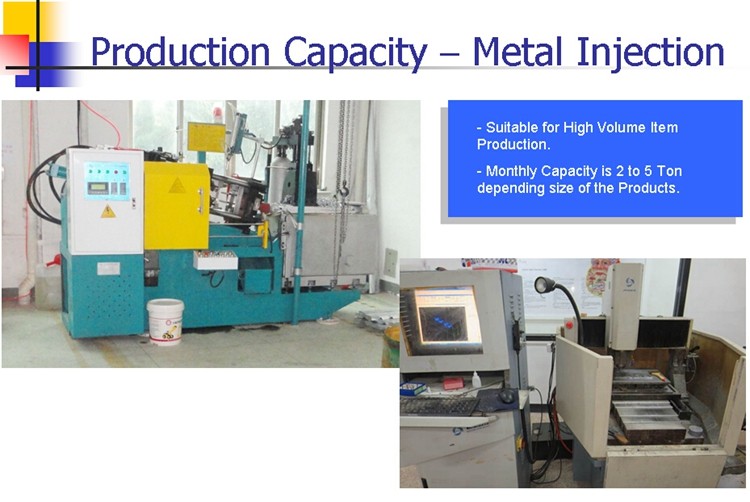 Production Capacity – Metal Injection

- Suitable for High Volume Item Production.

- Monthly Capacity is 2 to 5 Ton depending size of the Products.